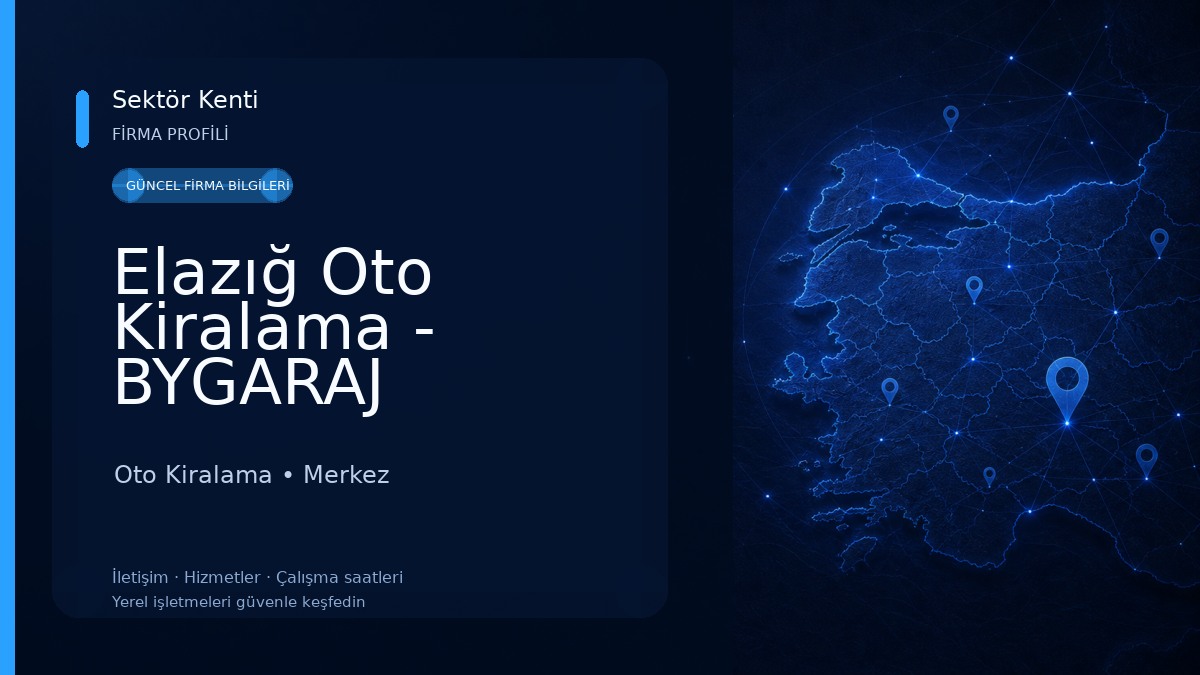 Sektör Kenti
FİRMA PROFİLİ

GÜNCEL FİRMA BİLGİLERİ

Elazığ Oto Kiralama - BYGARAJ

Oto Kiralama • Merkez

İletişim · Hizmetler · Çalışma saatleri
Yerel işletmeleri güvenle keşfedin